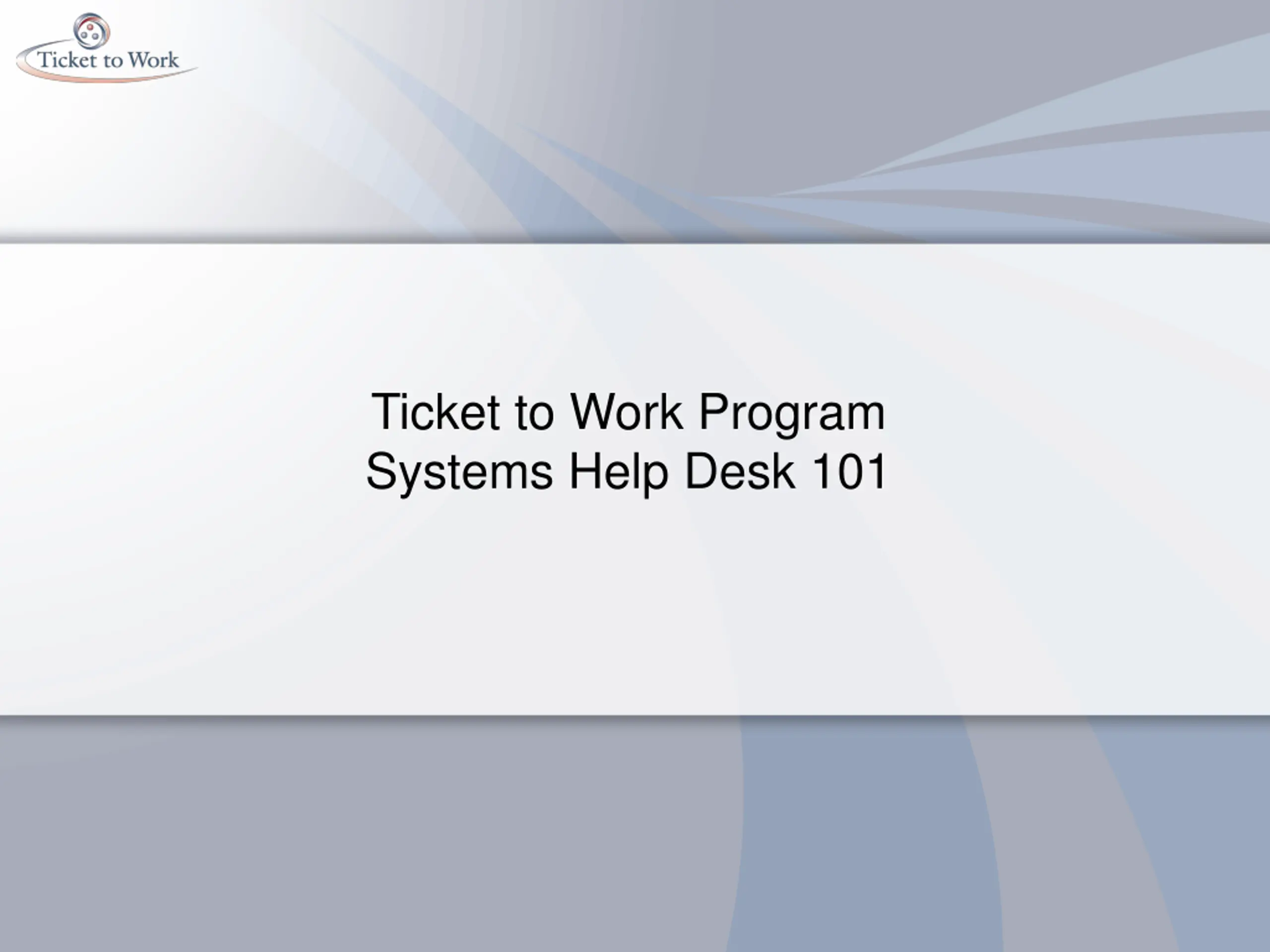 Ticket to Work

Ticket to Work Program
Systems Help Desk 101